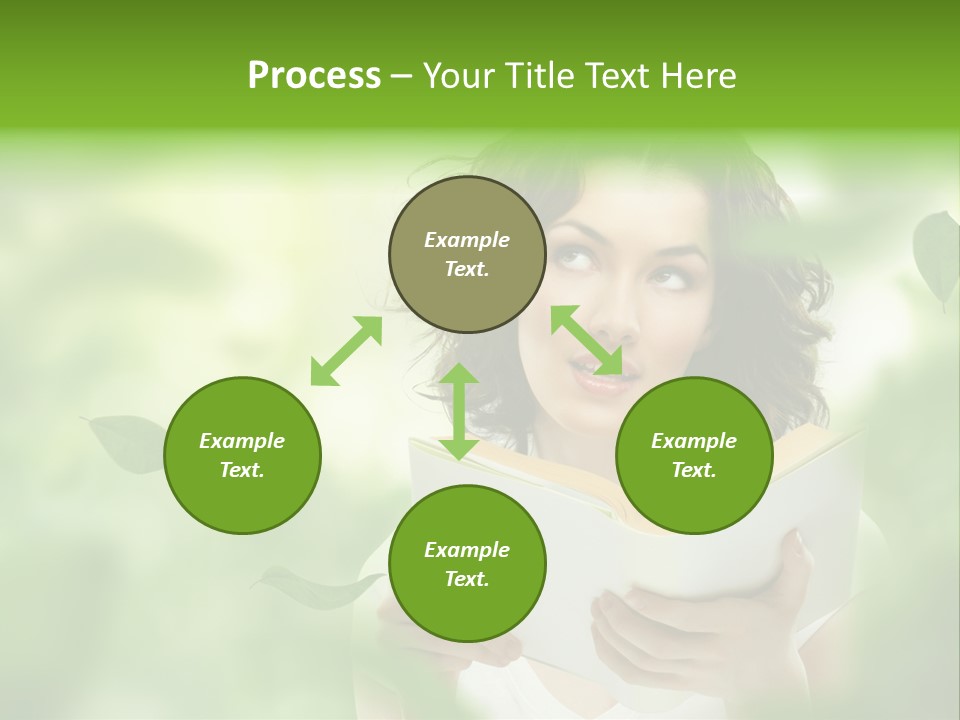 Process – Your Title Text Here

Example Text.

Example Text.

Example Text.

Example Text.